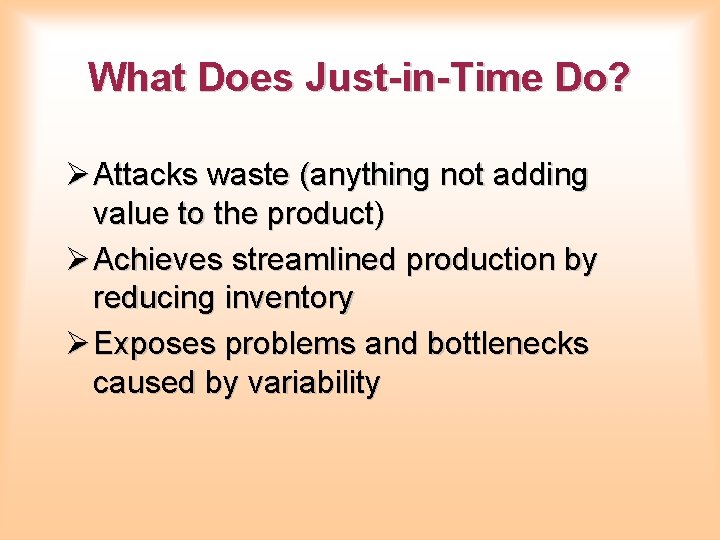 What Does Just-in-Time Do?

➢ Attacks waste (anything not adding value to the product)

➢ Achieves streamlined production by reducing inventory

➢ Exposes problems and bottlenecks caused by variability